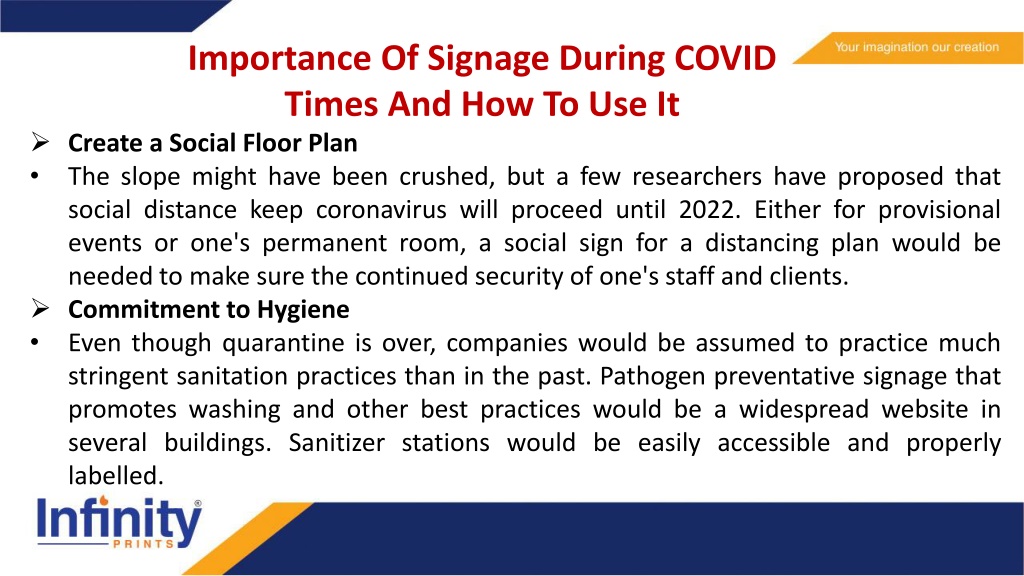 Your imagination our creation

Importance Of Signage During COVID Times And How To Use It

➢ Create a Social Floor Plan

• The slope might have been crushed, but a few researchers have proposed that social distance keep coronavirus will proceed until 2022. Either for provisional events or one's permanent room, a social sign for a distancing plan would be needed to make sure the continued security of one's staff and clients.

➢ Commitment to Hygiene

• Even though quarantine is over, companies would be assumed to practice much stringent sanitation practices than in the past. Pathogen preventative signage that promotes washing and other best practices would be a widespread website in several buildings. Sanitizer stations would be easily accessible and properly labelled.

Infinity®
PRINTS